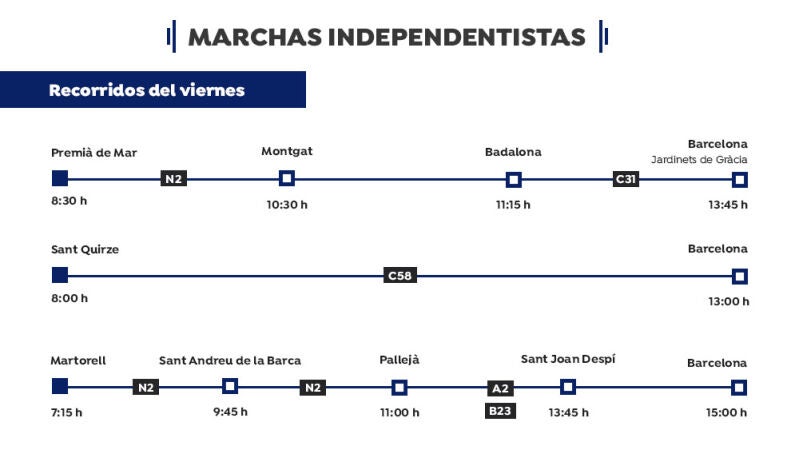 MARCHAS INDEPENDENTISTAS

Recorridos del viernes

Premià de Mar
8:30 h
N2
Montgat
10:30 h
Badalona
11:15 h
C31
Barcelona
Jardinets de Gràcia
13:45 h

Sant Quirze
8:00 h
C58
Barcelona
13:00 h

Martorell
7:15 h
N2
Sant Andreu de la Barca
9:45 h
N2
Pallejà
11:00 h
A2
B23
Sant Joan Despí
13:45 h
Barcelona
15:00 h